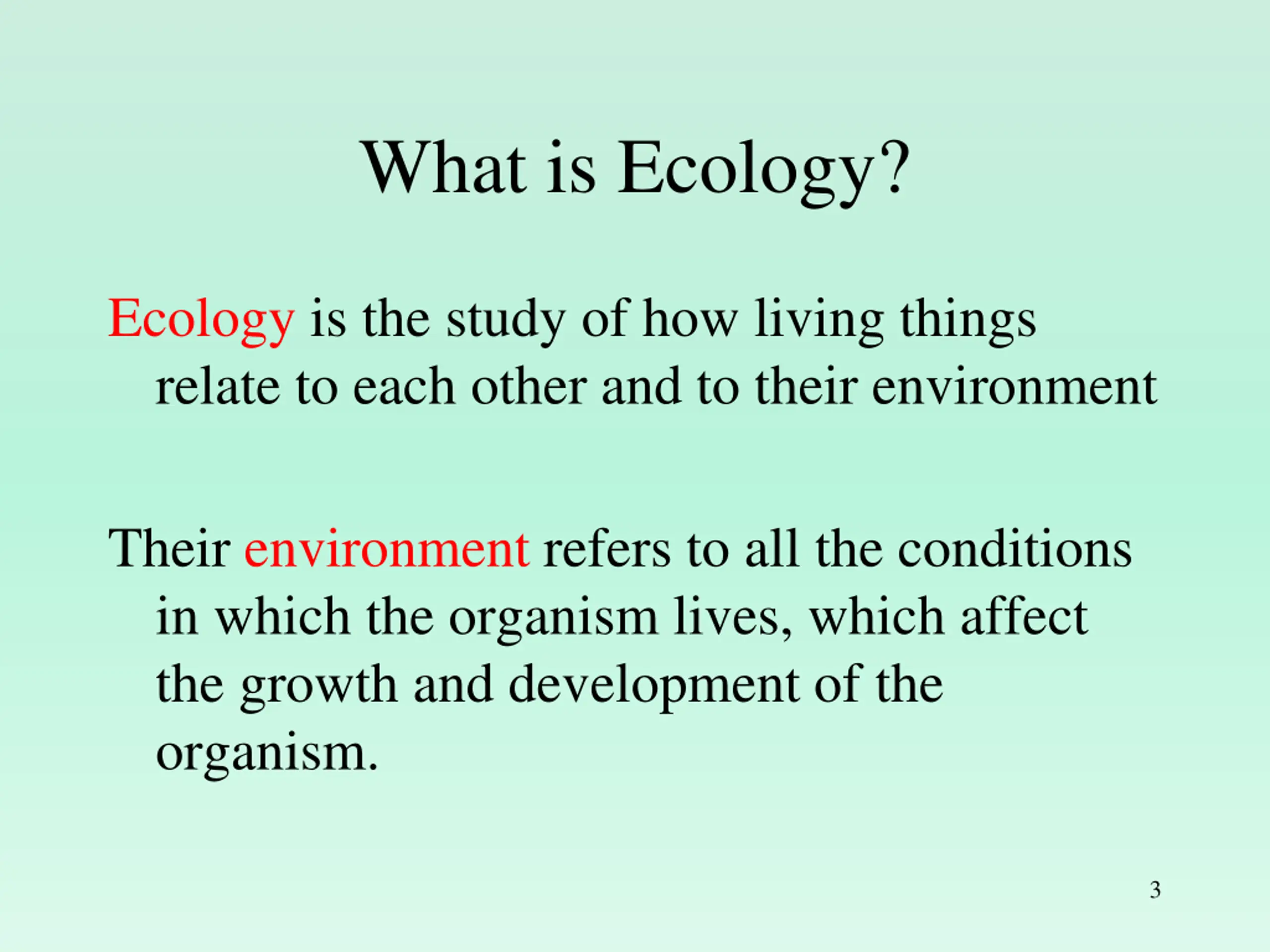 What is Ecology?

Ecology is the study of how living things relate to each other and to their environment

Their environment refers to all the conditions in which the organism lives, which affect the growth and development of the organism.

3